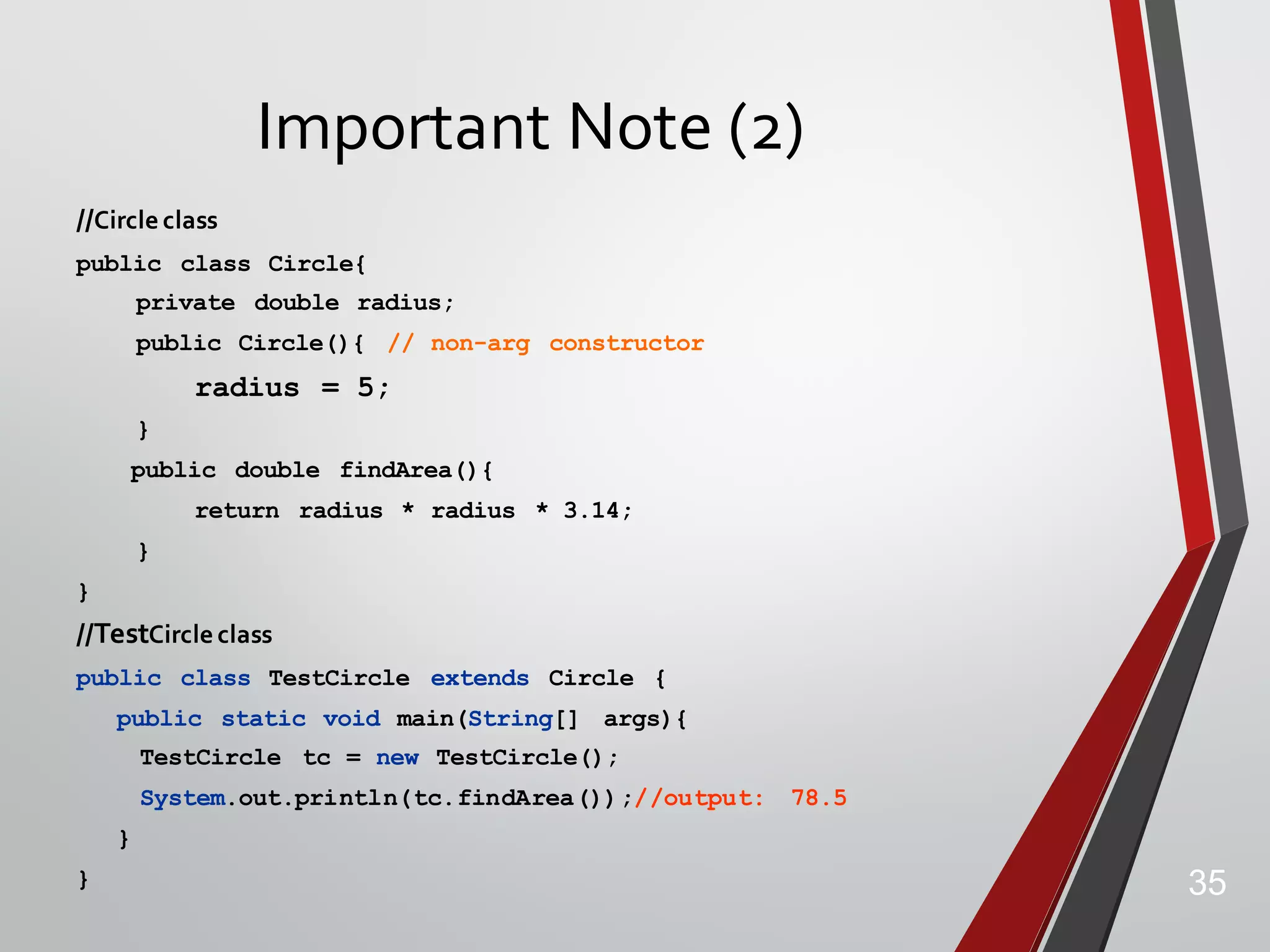 Important Note (2)

//Circle class

public class Circle{
    private double radius;
    public Circle(){ // non-arg constructor
        radius = 5;
    }
    public double findArea(){
        return radius * radius * 3.14;
    }
}

//TestCircle class

public class TestCircle extends Circle {
  public static void main(String[] args){
    TestCircle tc = new TestCircle();
    System.out.println(tc.findArea());//output: 78.5
  }
}

35